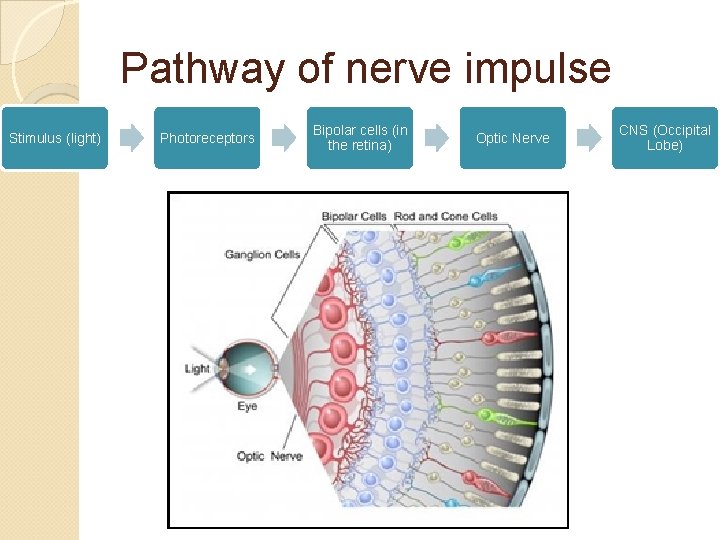 Pathway of nerve impulse

Stimulus (light)

Photoreceptors

Bipolar cells (in the retina)

Optic Nerve

CNS (Occipital Lobe)

Bipolar Cells

Rod and Cone Cells

Ganglion Cells

Light

Eye

Optic Nerve